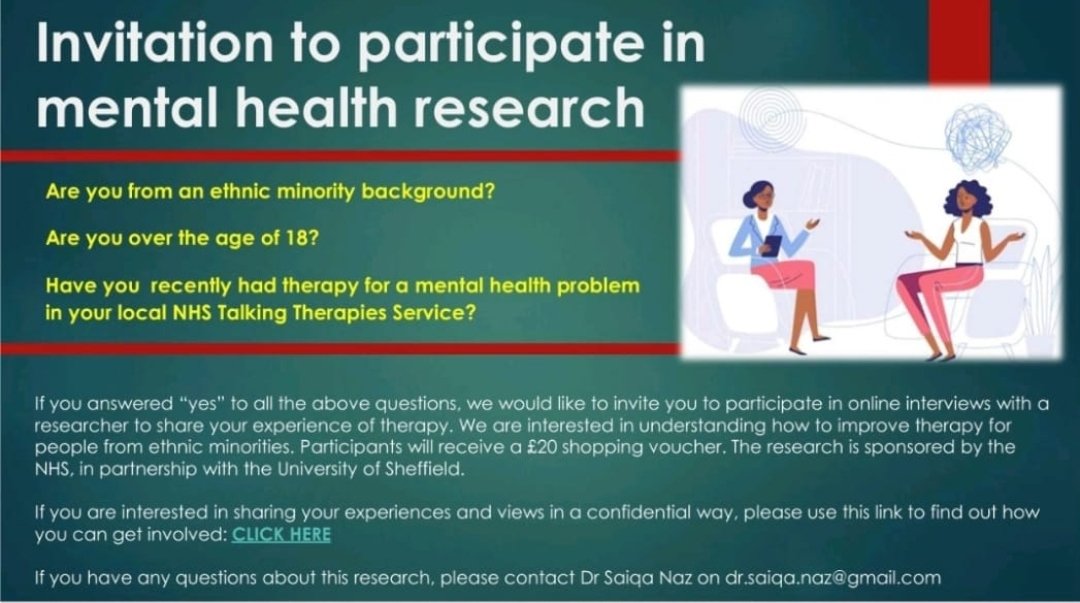 Invitation to participate in mental health research

Are you from an ethnic minority background?

Are you over the age of 18?

Have you recently had therapy for a mental health problem in your local NHS Talking Therapies Service?

If you answered "yes" to all the above questions, we would like to invite you to participate in online interviews with a researcher to share your experience of therapy. We are interested in understanding how to improve therapy for people from ethnic minorities. Participants will receive a £20 shopping voucher. The research is sponsored by the NHS, in partnership with the University of Sheffield.

If you are interested in sharing your experiences and views in a confidential way, please use this link to find out how you can get involved: CLICK HERE

If you have any questions about this research, please contact Dr Saiqa Naz on dr.saiqa.naz@gmail.com